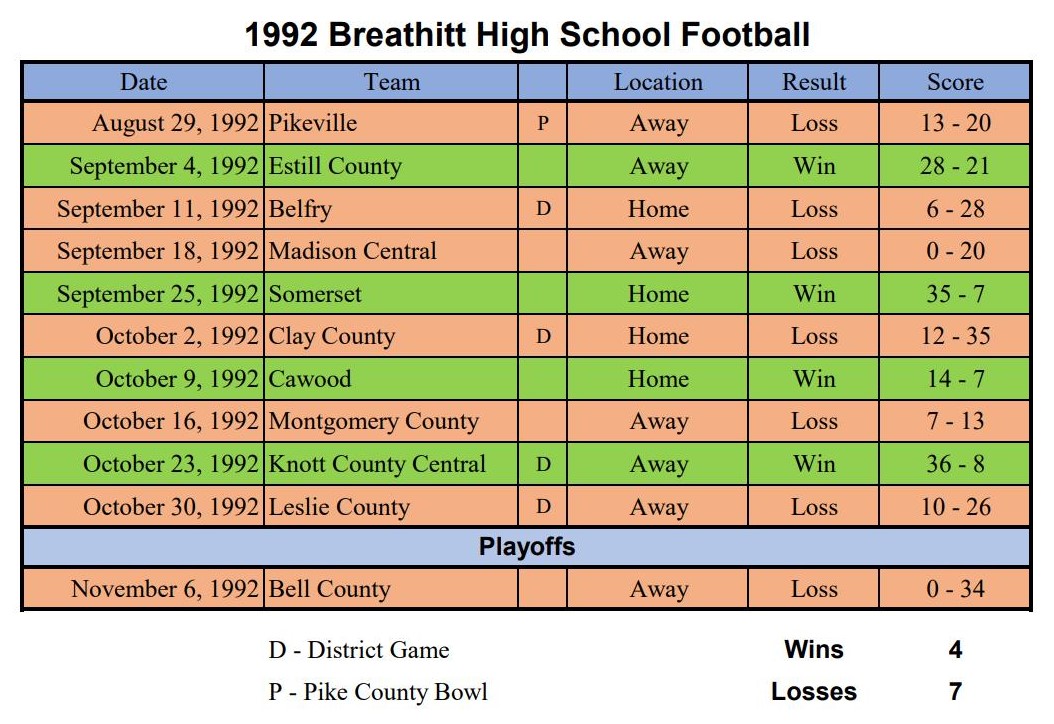 1992 Breathitt High School Football

| Date | Team | | Location | Result | Score |
|---|---|---|---|---|---|
| August 29, 1992 | Pikeville | P | Away | Loss | 13 - 20 |
| September 4, 1992 | Estill County | | Away | Win | 28 - 21 |
| September 11, 1992 | Belfry | D | Home | Loss | 6 - 28 |
| September 18, 1992 | Madison Central | | Away | Loss | 0 - 20 |
| September 25, 1992 | Somerset | | Home | Win | 35 - 7 |
| October 2, 1992 | Clay County | D | Home | Loss | 12 - 35 |
| October 9, 1992 | Cawood | | Home | Win | 14 - 7 |
| October 16, 1992 | Montgomery County | | Away | Loss | 7 - 13 |
| October 23, 1992 | Knott County Central | D | Away | Win | 36 - 8 |
| October 30, 1992 | Leslie County | D | Away | Loss | 10 - 26 |
| Playoffs | | | | | |
| November 6, 1992 | Bell County | | Away | Loss | 0 - 34 |

D - District Game
P - Pike County Bowl

Wins 4
Losses 7